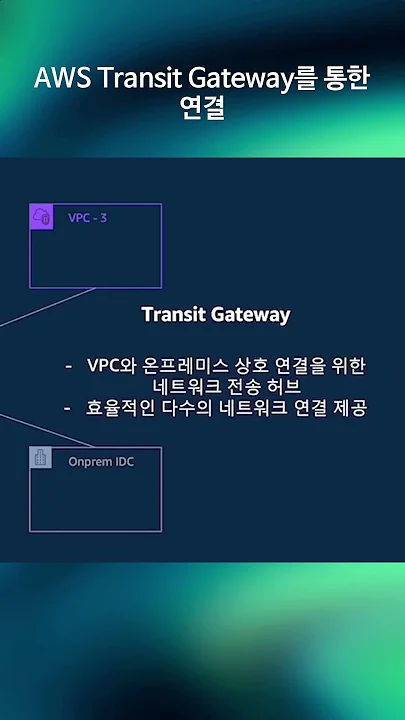 AWS Transit Gateway를 통한 연결

VPC - 3

Transit Gateway

- VPC와 온프레미스 상호 연결을 위한 네트워크 전송 허브
- 효율적인 다수의 네트워크 연결 제공

Onprem IDC